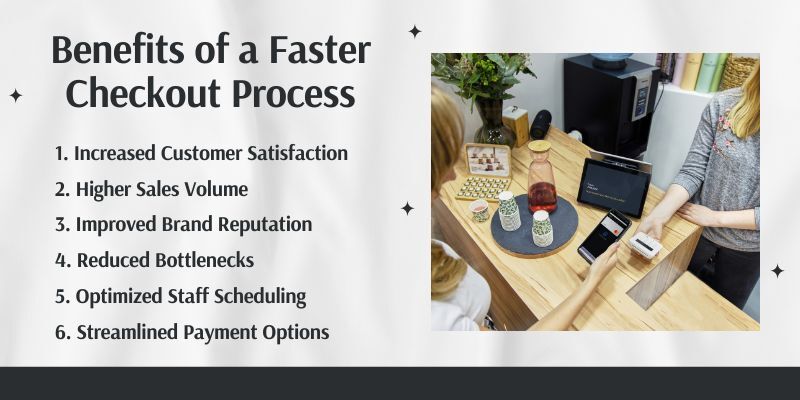 Benefits of a Faster Checkout Process

1. Increased Customer Satisfaction
2. Higher Sales Volume
3. Improved Brand Reputation
4. Reduced Bottlenecks
5. Optimized Staff Scheduling
6. Streamlined Payment Options